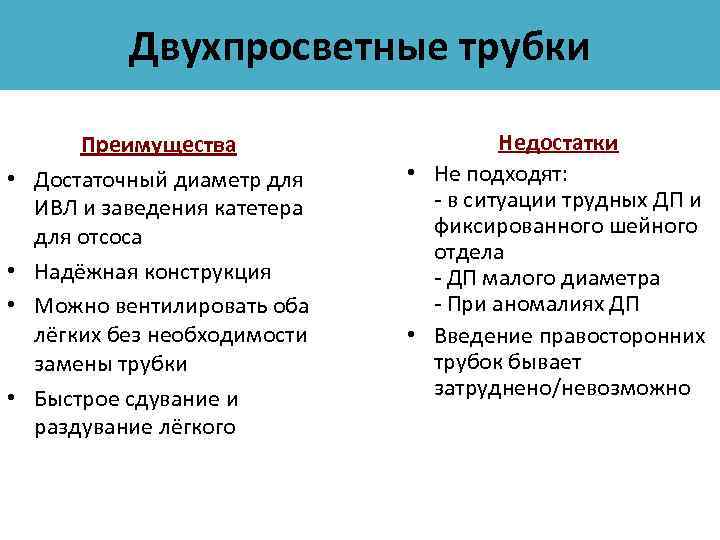 Двухпросветные трубки

Преимущества

• Достаточный диаметр для ИВЛ и заведения катетера для отсоса
• Надёжная конструкция
• Можно вентилировать оба лёгких без необходимости замены трубки
• Быстрое сдувание и раздувание лёгкого

Недостатки

• Не подходят:
- в ситуации трудных ДП и фиксированного шейного отдела
- ДП малого диаметра
- При аномалиях ДП
• Введение правосторонних трубок бывает затруднено/невозможно